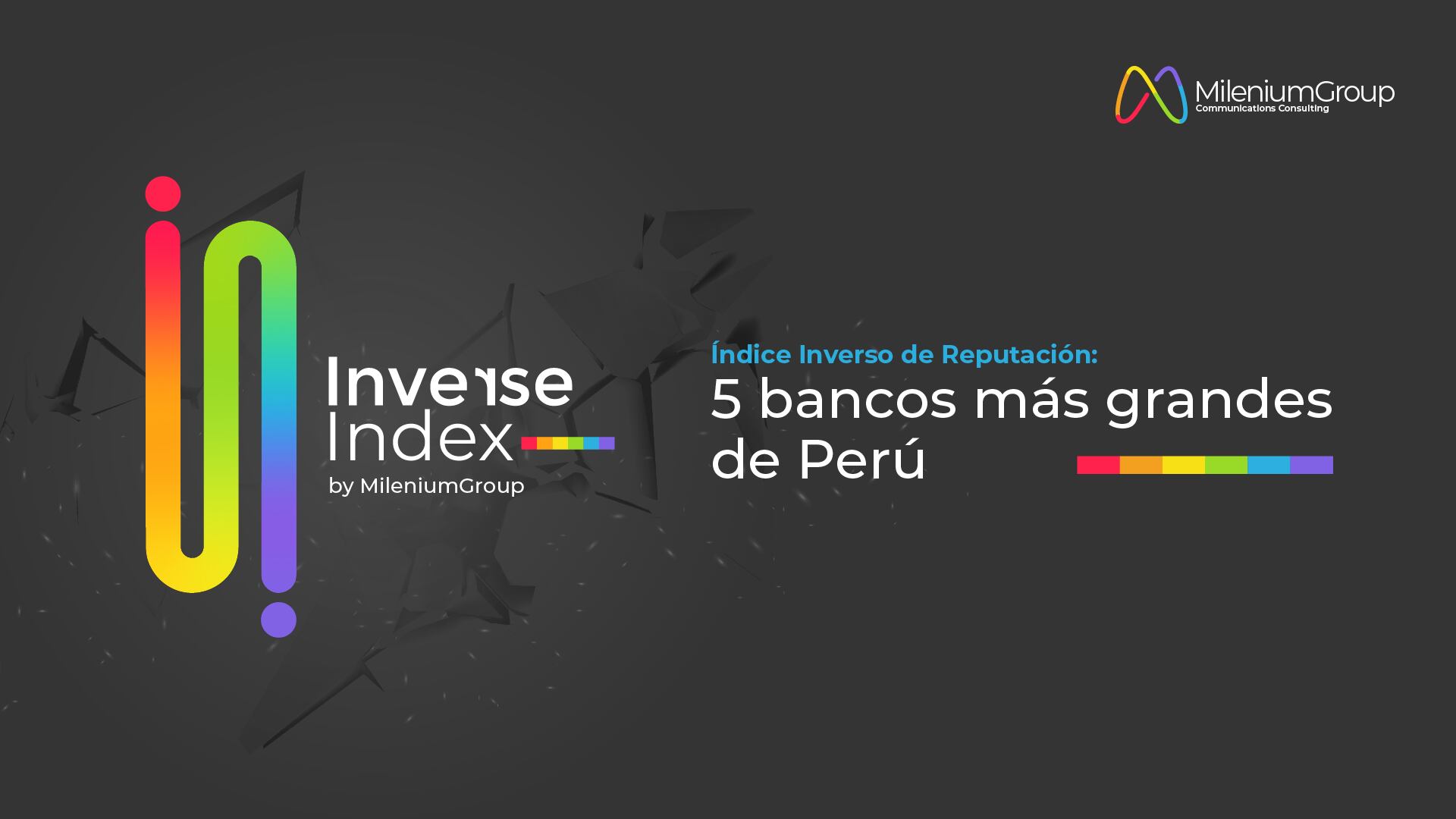 MileniumGroup
Communications Consulting

Inverse
Index
by MileniumGroup

Índice Inverso de Reputación:
5 bancos más grandes de Perú